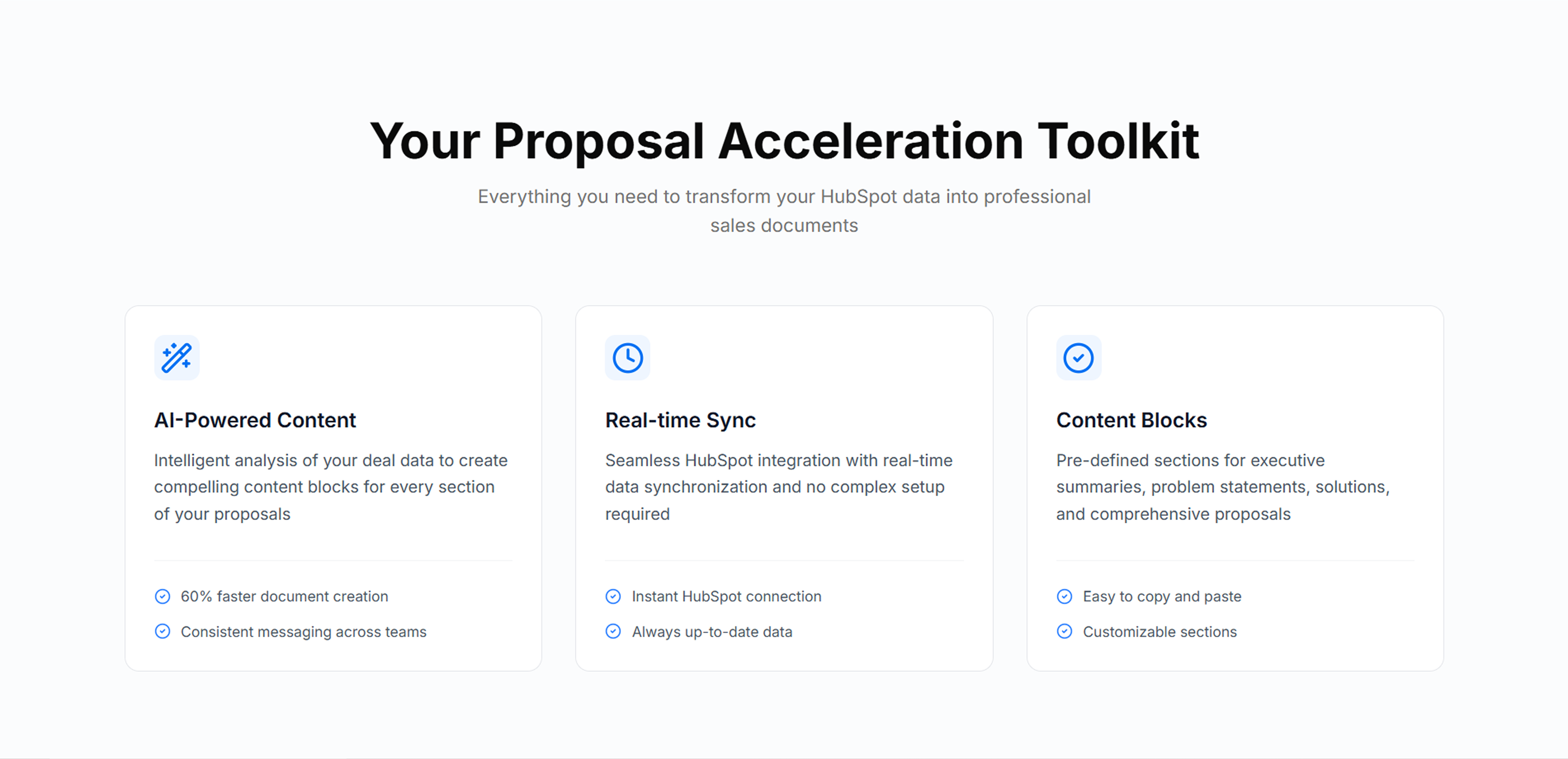 Your Proposal Acceleration Toolkit

Everything you need to transform your HubSpot data into professional sales documents

AI-Powered Content

Intelligent analysis of your deal data to create compelling content blocks for every section of your proposals

60% faster document creation

Consistent messaging across teams

Real-time Sync

Seamless HubSpot integration with real-time data synchronization and no complex setup required

Instant HubSpot connection

Always up-to-date data

Content Blocks

Pre-defined sections for executive summaries, problem statements, solutions, and comprehensive proposals

Easy to copy and paste

Customizable sections